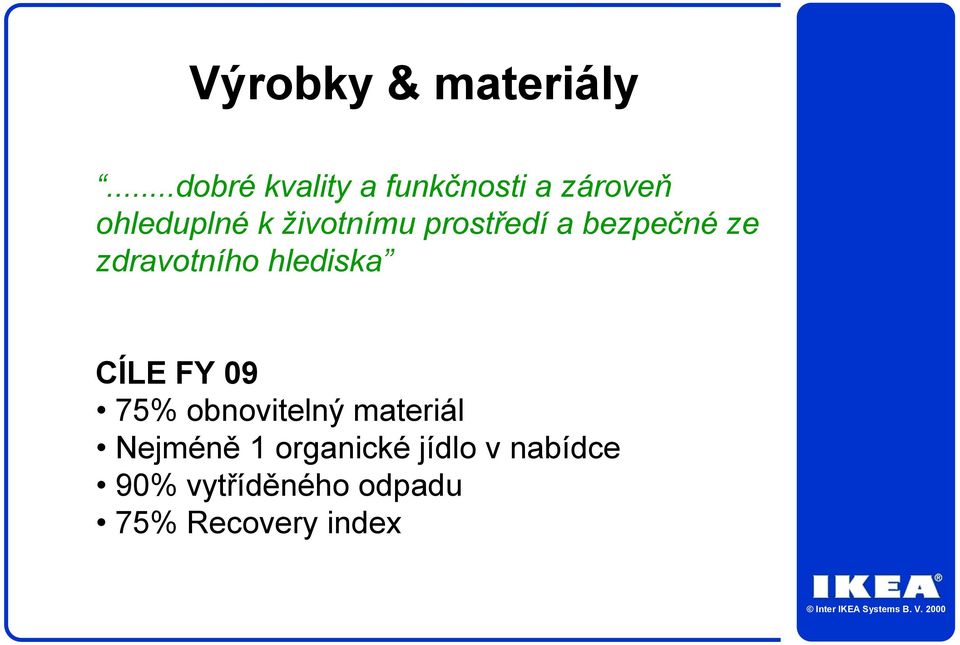 Výrobky & materiály

“........dobré kvality a funkčnosti a zároveň ohleduplné k životnímu prostředí a bezpečné ze zdravotního hlediska”

CÍLE FY 09
• 75% obnovitelný materiál
• Nejméně 1 organické jídlo v nabídce
• 90% vytříděného odpadu
• 75% Recovery index

IKEA®
© Inter IKEA Systems B. V. 2000